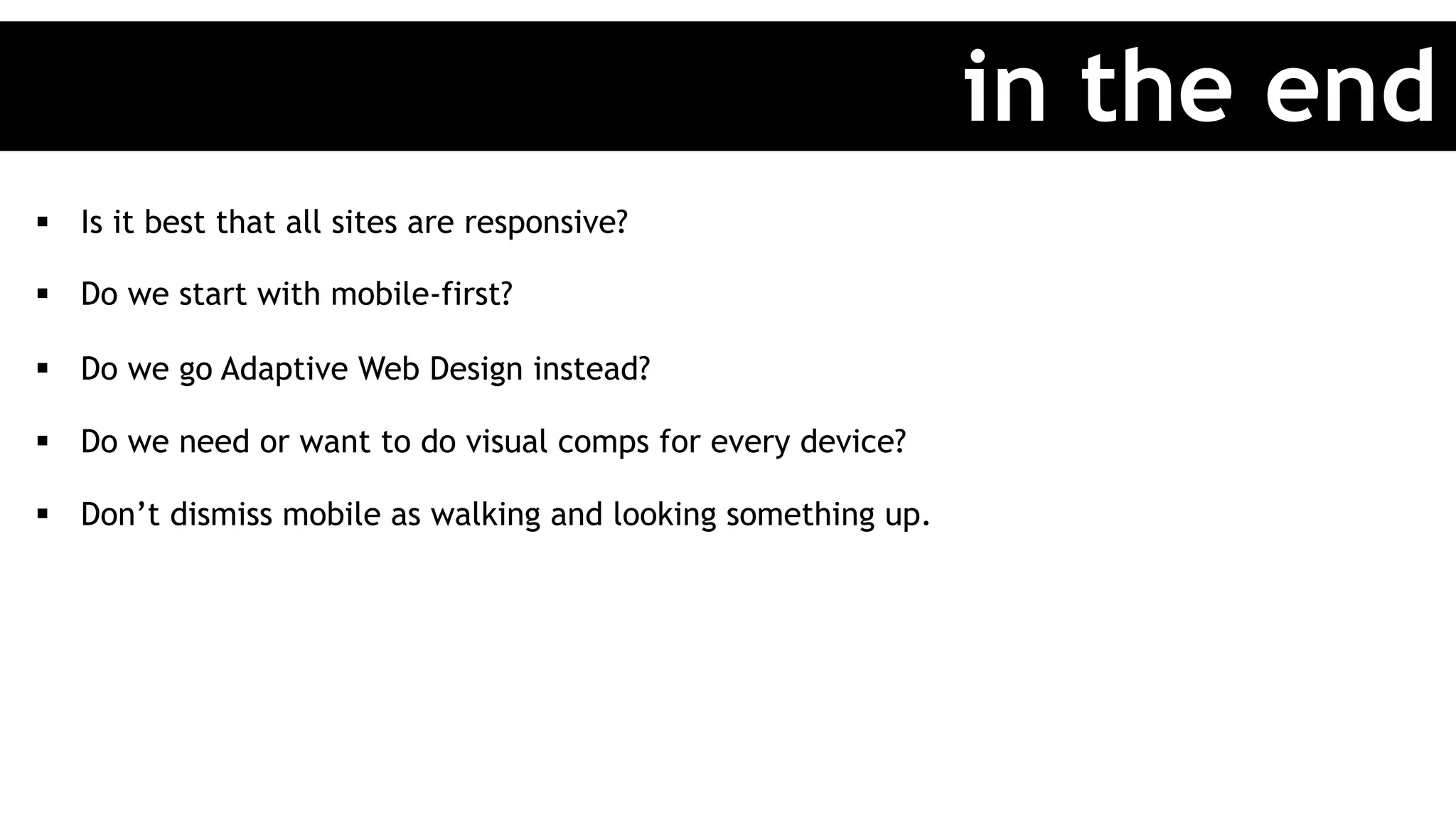 in the end

▪ Is it best that all sites are responsive?

▪ Do we start with mobile-first?

▪ Do we go Adaptive Web Design instead?

▪ Do we need or want to do visual comps for every device?

▪ Don’t dismiss mobile as walking and looking something up.